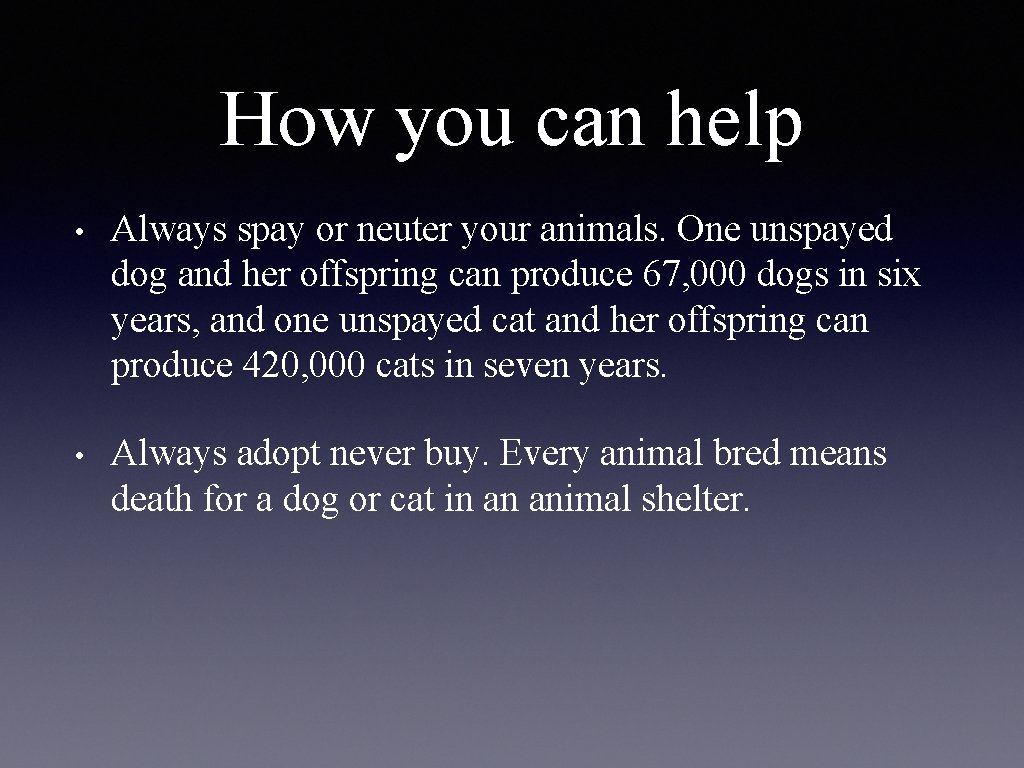 How you can help

• Always spay or neuter your animals. One unspayed dog and her offspring can produce 67, 000 dogs in six years, and one unspayed cat and her offspring can produce 420, 000 cats in seven years.

• Always adopt never buy. Every animal bred means death for a dog or cat in an animal shelter.